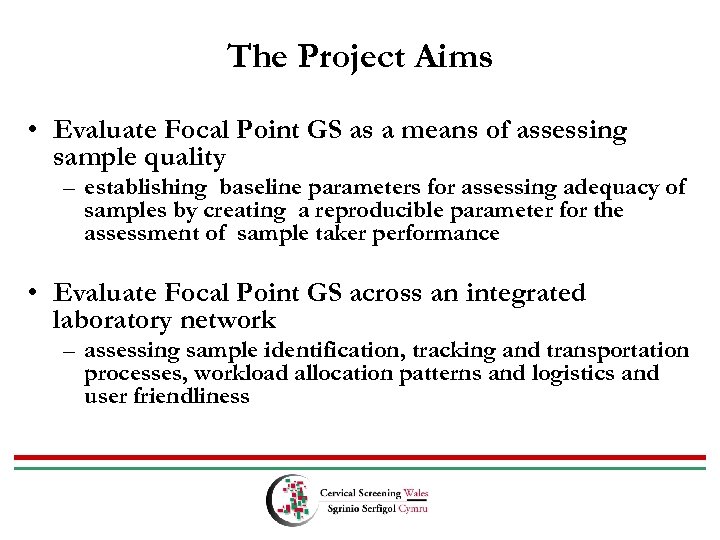 The Project Aims

• Evaluate Focal Point GS as a means of assessing sample quality
– establishing baseline parameters for assessing adequacy of samples by creating a reproducible parameter for the assessment of sample taker performance

• Evaluate Focal Point GS across an integrated laboratory network
– assessing sample identification, tracking and transportation processes, workload allocation patterns and logistics and user friendliness

Cervical Screening Wales
Sgrinio Serfigol Cymru